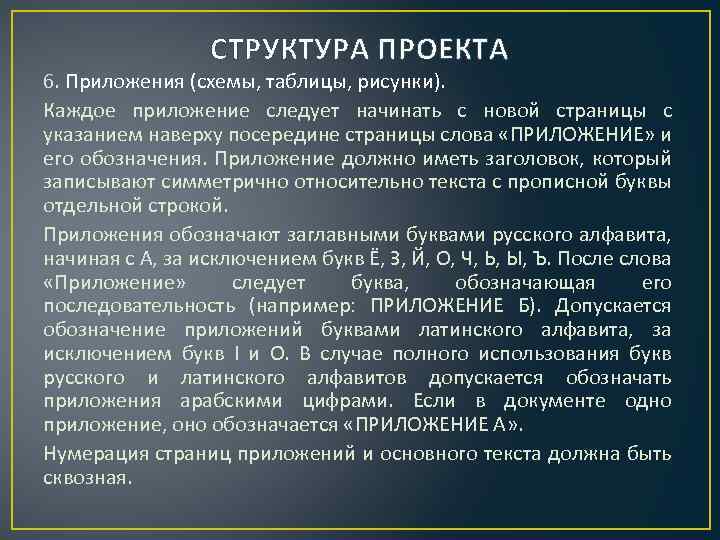 СТРУКТУРА ПРОЕКТА

6. Приложения (схемы, таблицы, рисунки).

Каждое приложение следует начинать с новой страницы с указанием наверху посередине страницы слова «ПРИЛОЖЕНИЕ» и его обозначения. Приложение должно иметь заголовок, который записывают симметрично относительно текста с прописной буквы отдельной строкой.

Приложения обозначают заглавными буквами русского алфавита, начиная с А, за исключением букв Ё, З, Й, О, Ч, Ь, Ы, Ъ. После слова «Приложение» следует буква, обозначающая его последовательность (например: ПРИЛОЖЕНИЕ Б). Допускается обозначение приложений буквами латинского алфавита, за исключением букв I и O. В случае полного использования букв русского и латинского алфавитов допускается обозначать приложения арабскими цифрами. Если в документе одно приложение, оно обозначается «ПРИЛОЖЕНИЕ А».

Нумерация страниц приложений и основного текста должна быть сквозная.